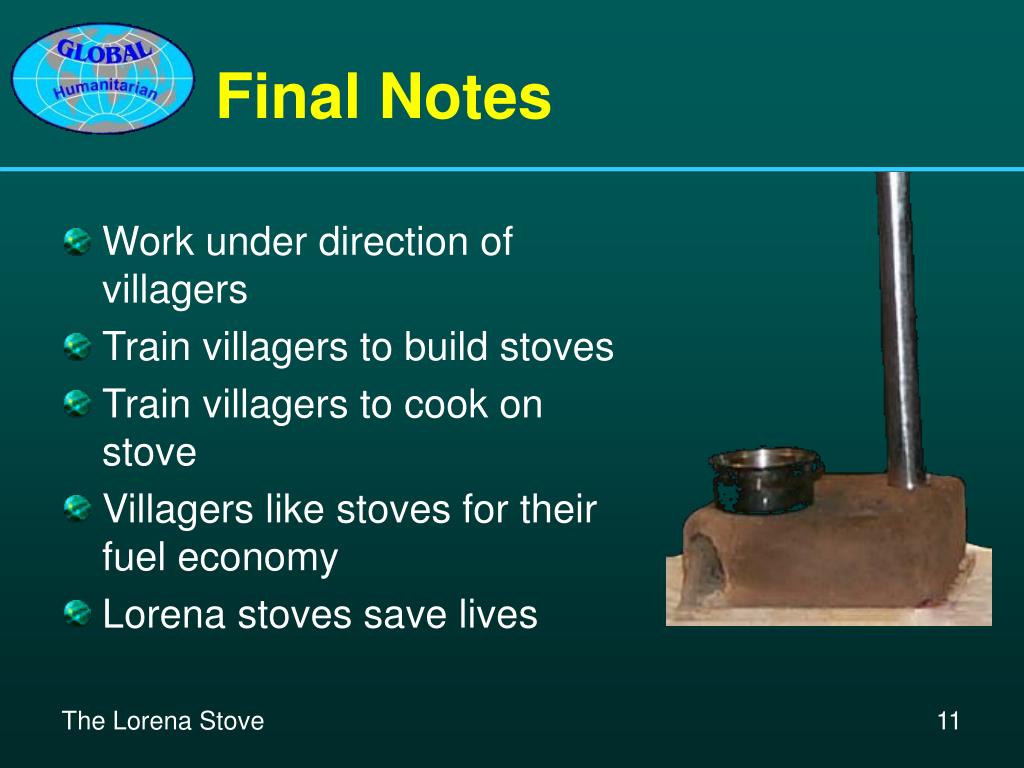 GLOBAL
Humanitarian

Final Notes

Work under direction of villagers
Train villagers to build stoves
Train villagers to cook on stove
Villagers like stoves for their fuel economy
Lorena stoves save lives

The Lorena Stove

11